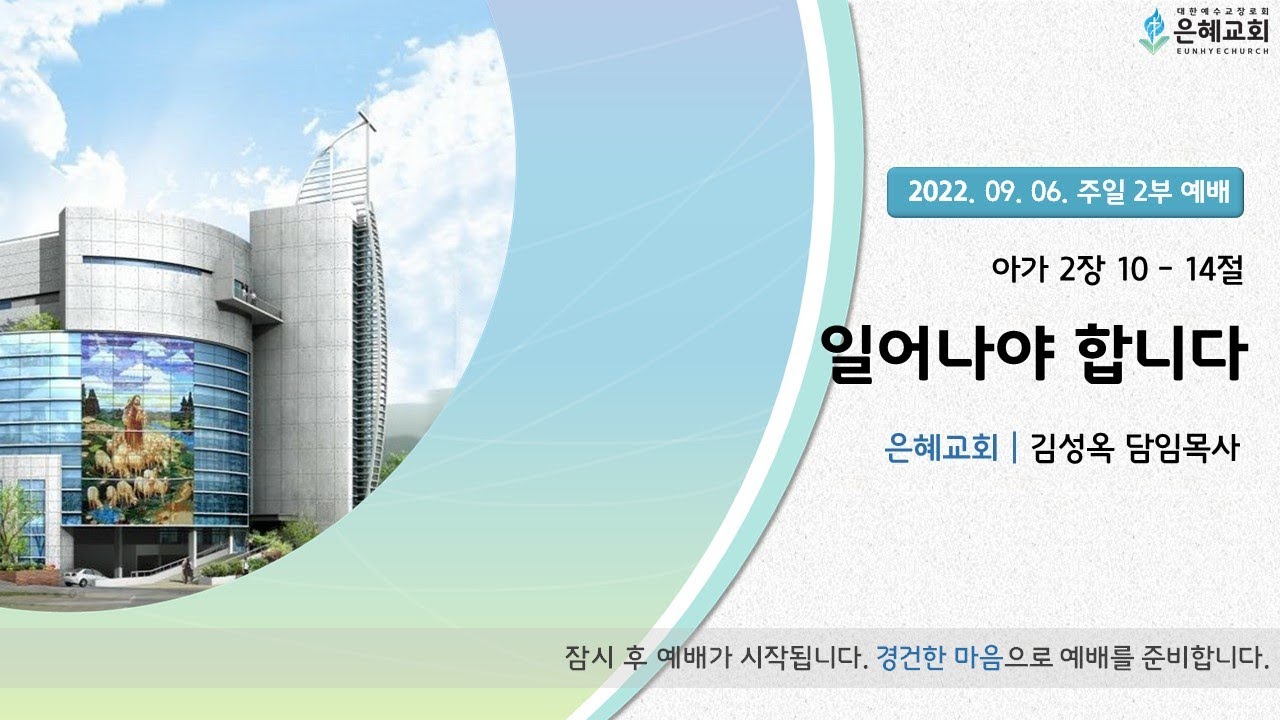 대한예수교장로회
은혜교회
EUNHYECHURCH

2022. 09. 06. 주일 2부 예배

아가 2장 10 - 14절

일어나야 합니다

은혜교회 | 김성옥 담임목사

잠시 후 예배가 시작됩니다. 경건한 마음으로 예배를 준비합니다.